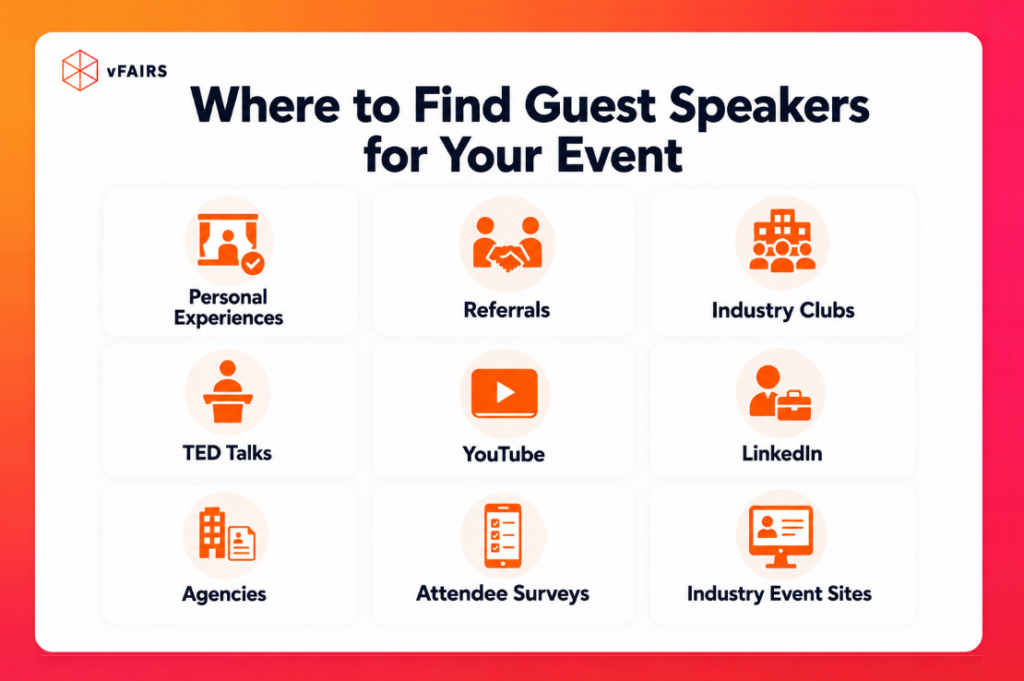 vFAIRS

Where to Find Guest Speakers for Your Event

Personal Experiences

Referrals

Industry Clubs

TED Talks

YouTube

LinkedIn

Agencies

Attendee Surveys

Industry Event Sites